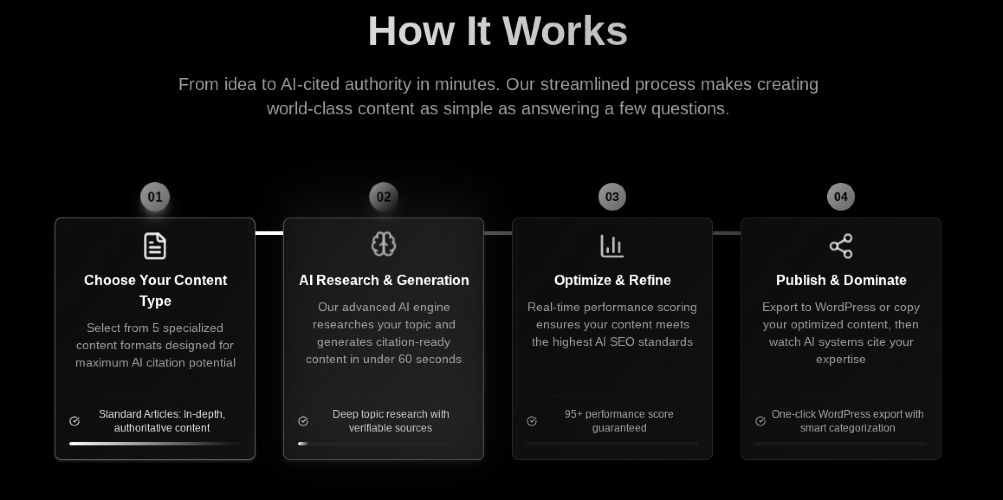 How It Works

From idea to AI-cited authority in minutes. Our streamlined process makes creating world-class content as simple as answering a few questions.

01

Choose Your Content Type

Select from 5 specialized content formats designed for maximum AI citation potential

Standard Articles: In-depth, authoritative content

02

AI Research & Generation

Our advanced AI engine researches your topic and generates citation-ready content in under 60 seconds

Deep topic research with verifiable sources

03

Optimize & Refine

Real-time performance scoring ensures your content meets the highest AI SEO standards

95+ performance score guaranteed

04

Publish & Dominate

Export to WordPress or copy your optimized content, then watch AI systems cite your expertise

One-click WordPress export with smart categorization